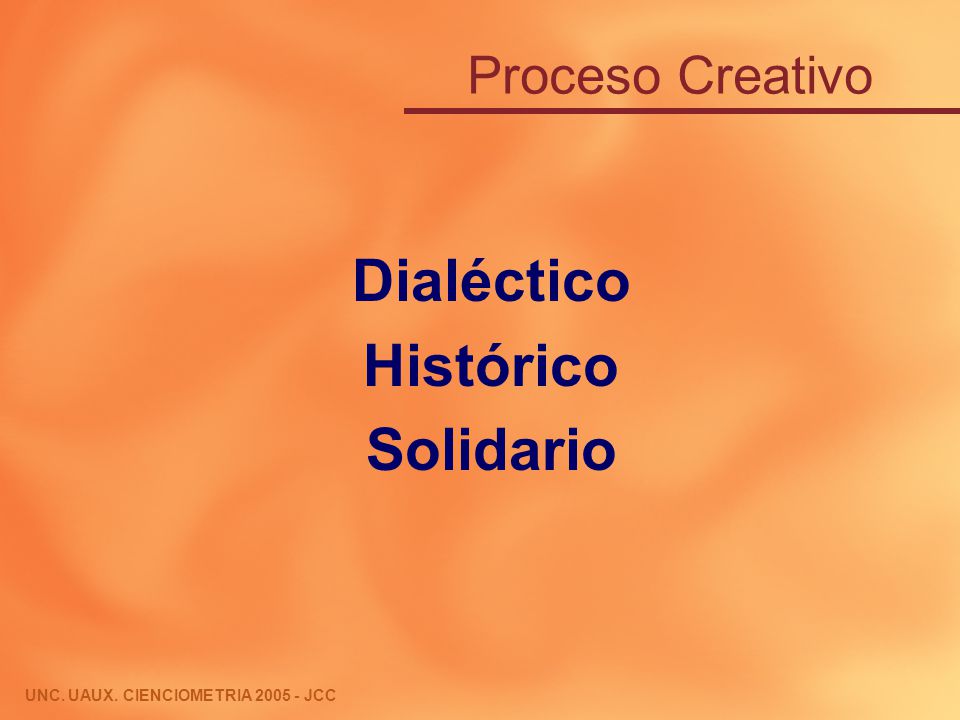 Proceso Creativo

Dialéctico
Histórico
Solidario

UNC. UAUX. CIENCIOMETRIA 2005 - JCC